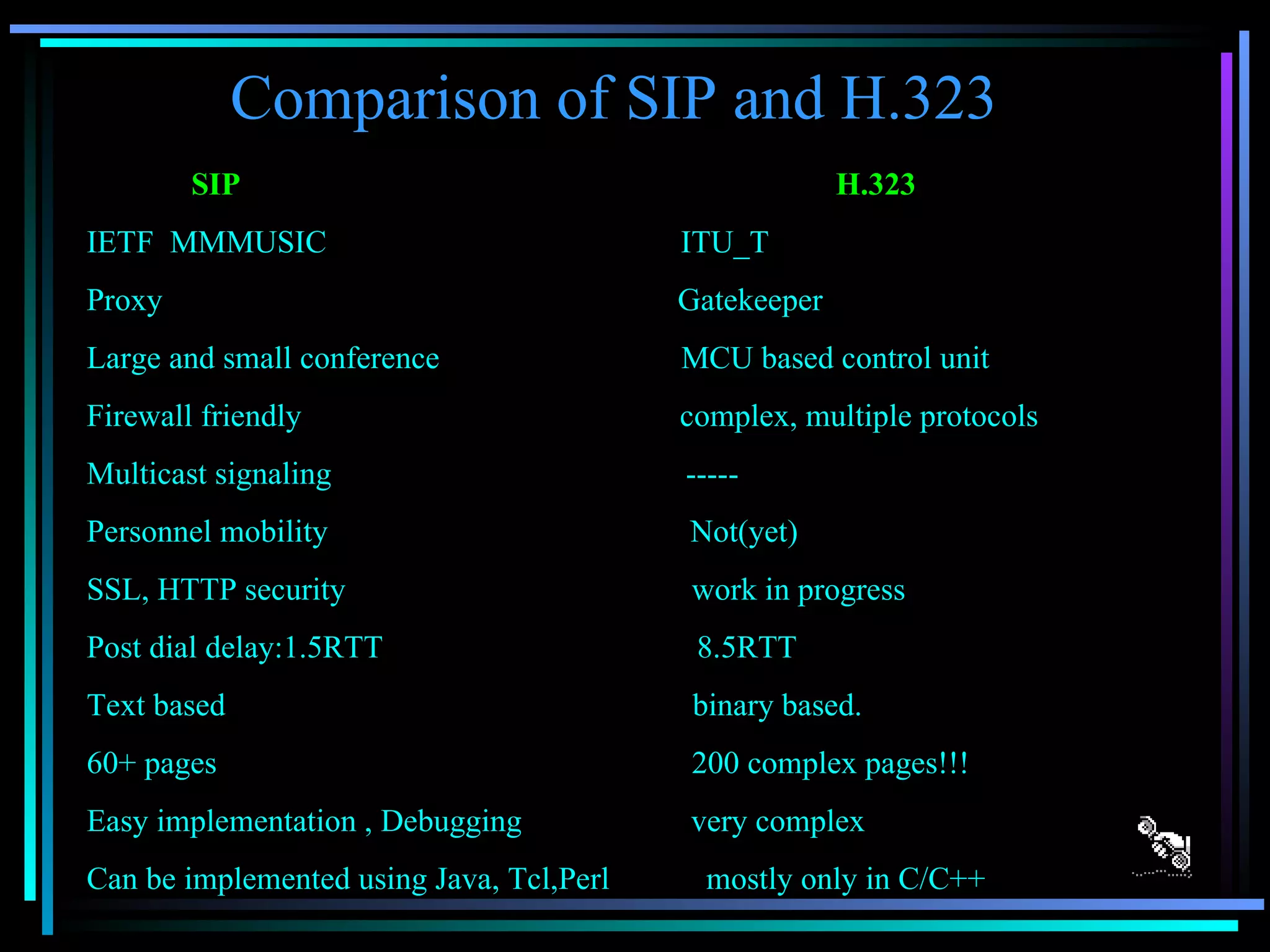 Comparison of SIP and H.323

| SIP | H.323 |
|---|---|
| IETF MMMUSIC | ITU_T |
| Proxy | Gatekeeper |
| Large and small conference | MCU based control unit |
| Firewall friendly | complex, multiple protocols |
| Multicast signaling | ----- |
| Personnel mobility | Not(yet) |
| SSL, HTTP security | work in progress |
| Post dial delay:1.5RTT | 8.5RTT |
| Text based | binary based. |
| 60+ pages | 200 complex pages!!! |
| Easy implementation , Debugging | very complex |
| Can be implemented using Java, Tcl,Perl | mostly only in C/C++ |